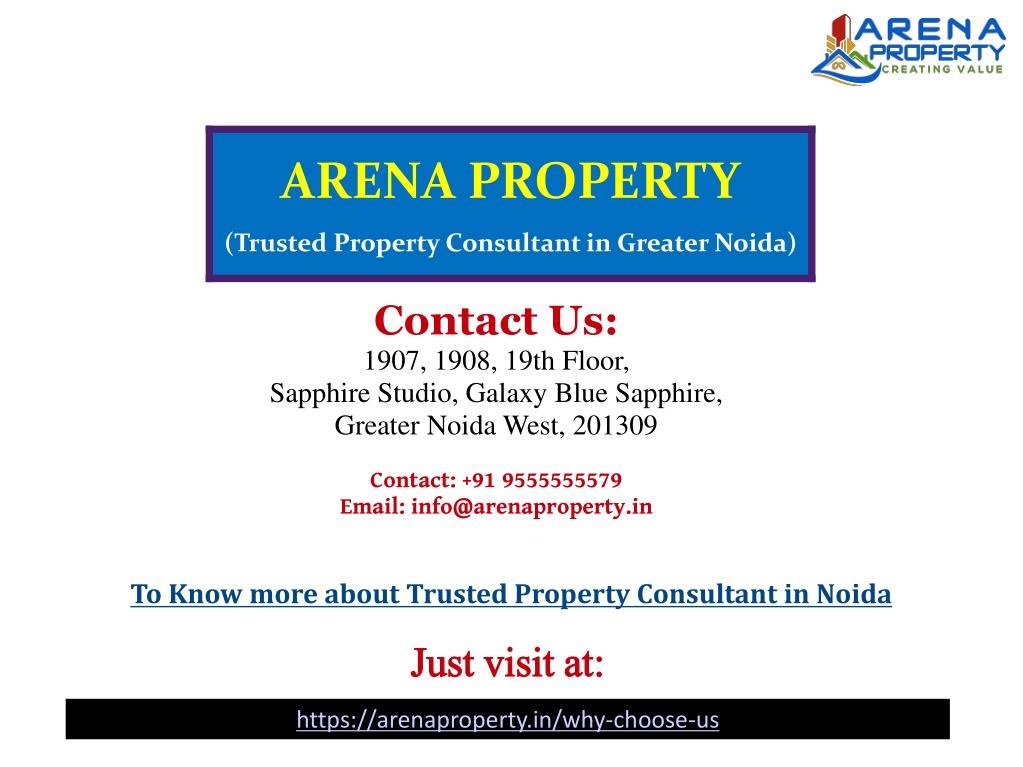 ARENA PROPERTY
CREATING VALUE

ARENA PROPERTY
(Trusted Property Consultant in Greater Noida)

Contact Us:
1907, 1908, 19th Floor,
Sapphire Studio, Galaxy Blue Sapphire,
Greater Noida West, 201309

Contact: +91 9555555579
Email: info@arenaproperty.in

To Know more about Trusted Property Consultant in Noida

Just visit at:

https://arenaproperty.in/why-choose-us